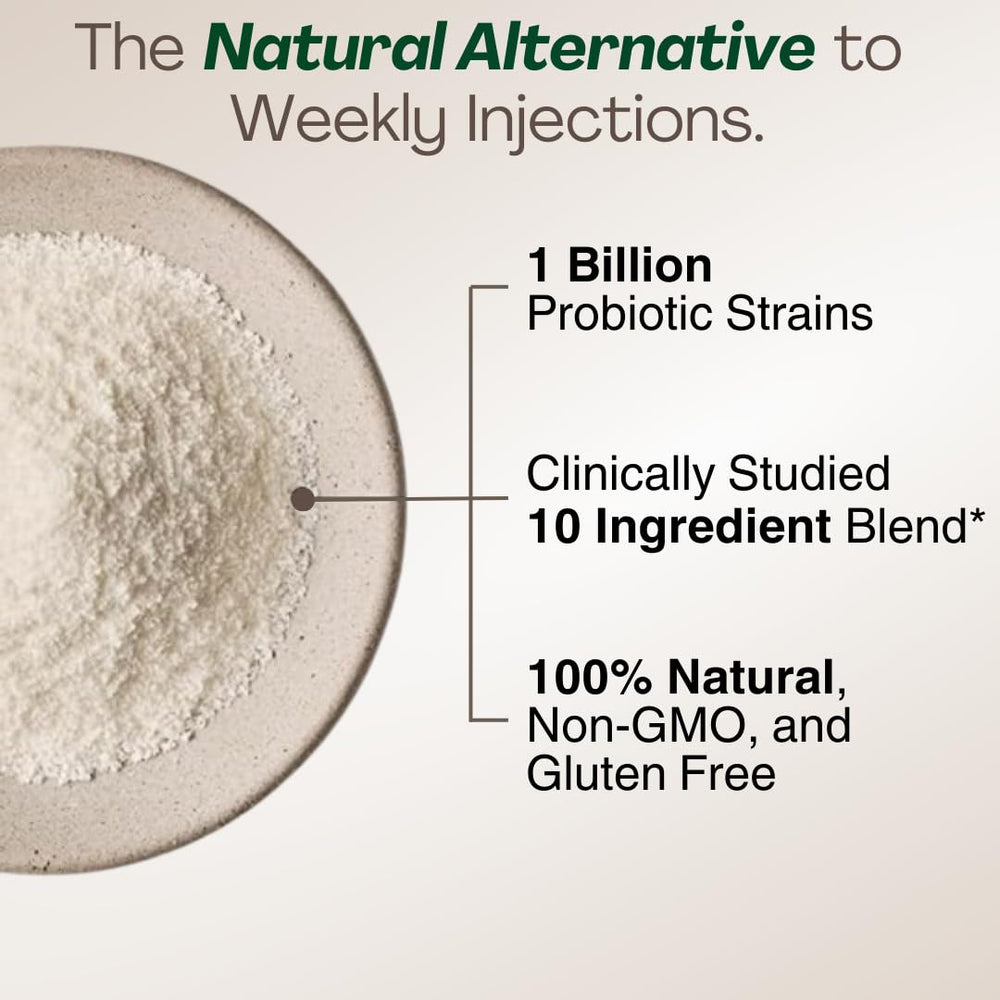 The Natural Alternative to Weekly Injections.

1 Billion
Probiotic Strains

Clinically Studied
10 Ingredient Blend*

100% Natural,
Non-GMO, and
Gluten Free